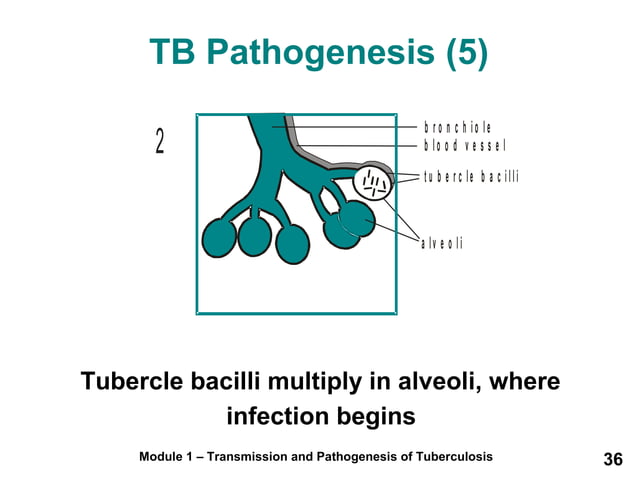 TB Pathogenesis (5)

2

bronchiole
blood vessel
tubercle bacilli
alveoli

Tubercle bacilli multiply in alveoli, where infection begins

Module 1 – Transmission and Pathogenesis of Tuberculosis

36